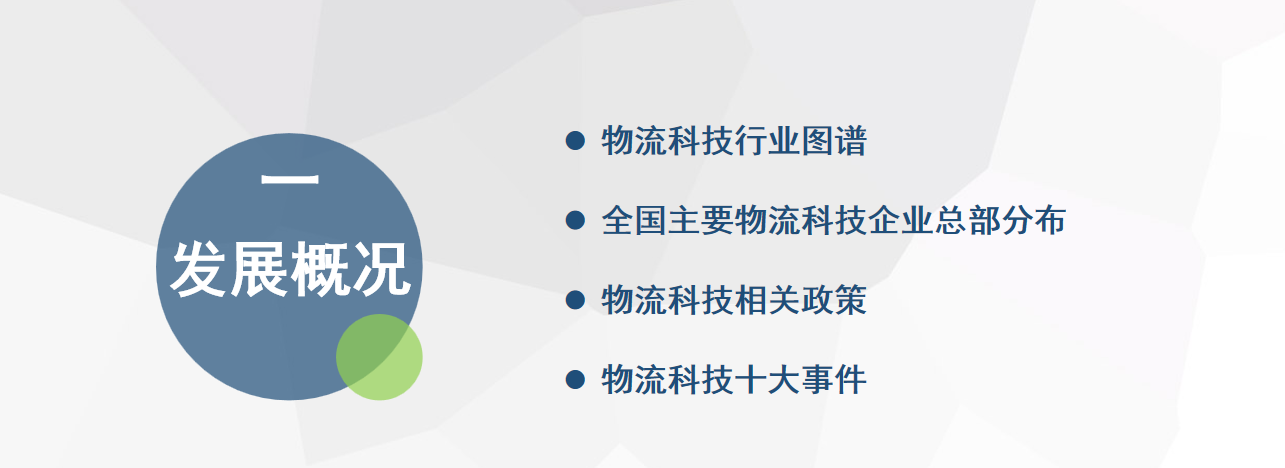 一
发展概况

● 物流科技行业图谱
● 全国主要物流科技企业总部分布
● 物流科技相关政策
● 物流科技十大事件